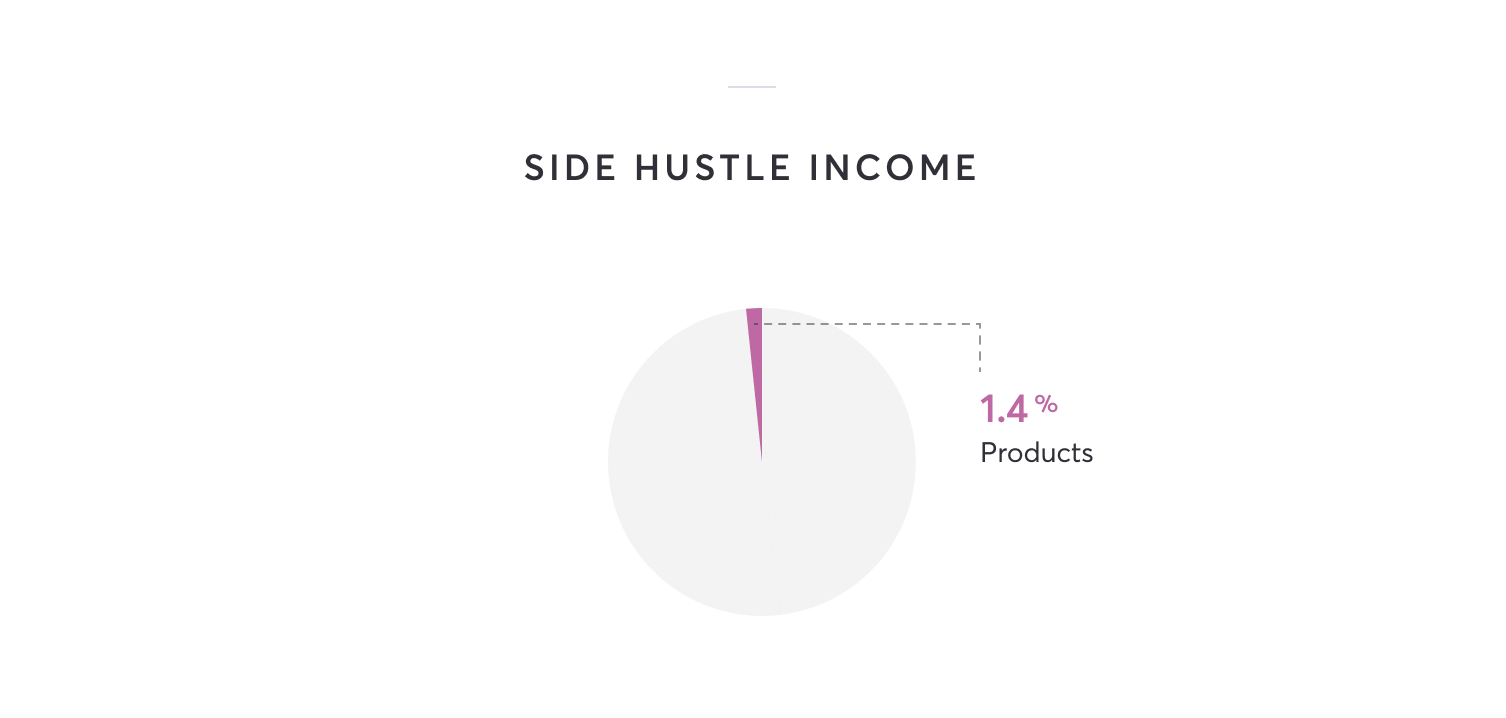 SIDE HUSTLE INCOME

1.4 %
Products